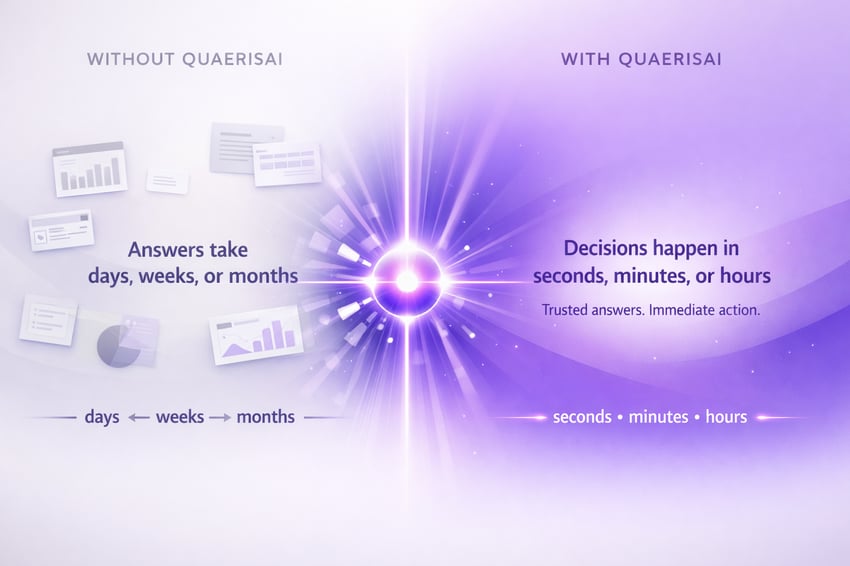 WITHOUT QUAERISAI

Answers take days, weeks, or months

days ← weeks → months

WITH QUAERISAI

Decisions happen in seconds, minutes, or hours

Trusted answers. Immediate action.

seconds • minutes • hours